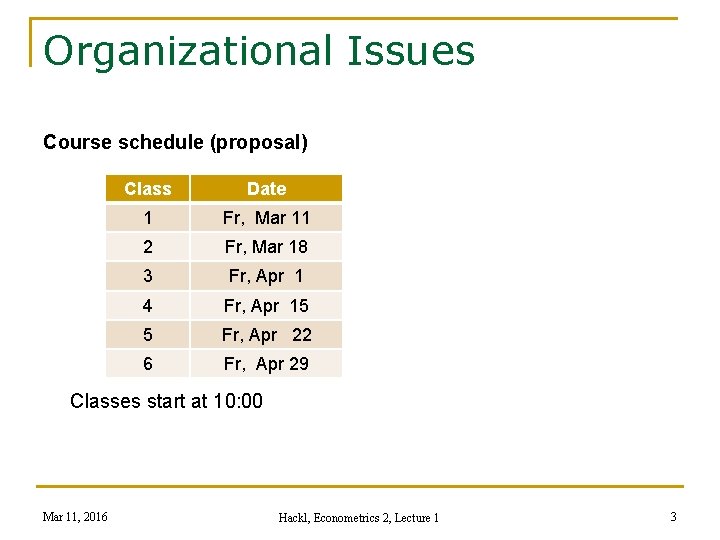 Organizational Issues

Course schedule (proposal)

| Class | Date |
|---|---|
| 1 | Fr, Mar 11 |
| 2 | Fr, Mar 18 |
| 3 | Fr, Apr 1 |
| 4 | Fr, Apr 15 |
| 5 | Fr, Apr 22 |
| 6 | Fr, Apr 29 |

Classes start at 10:00

Mar 11, 2016

Hackl, Econometrics 2, Lecture 1

3